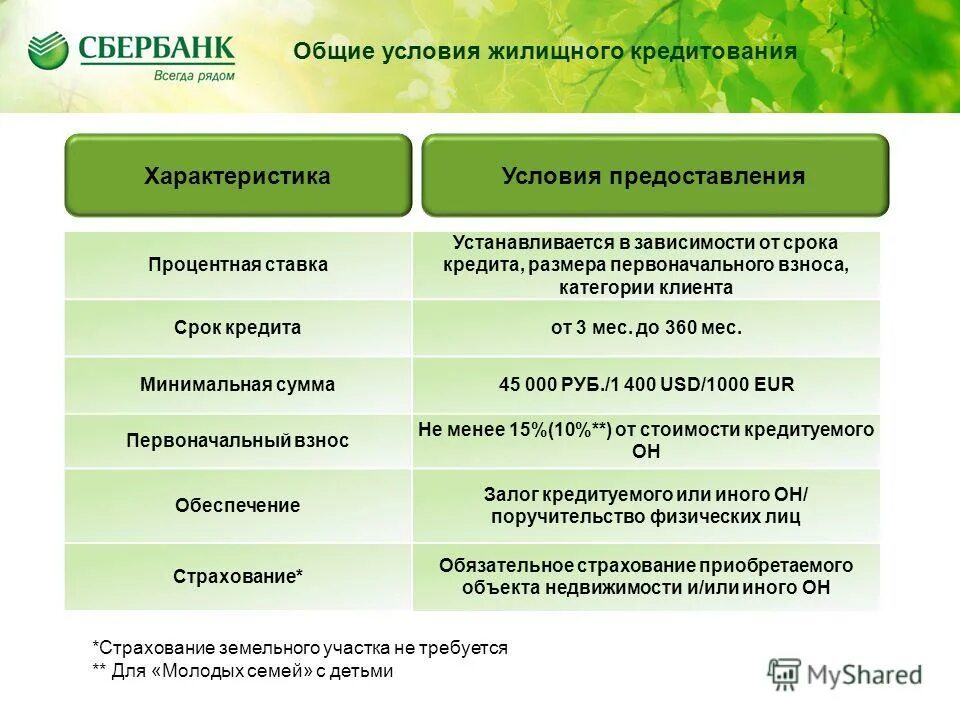 СБЕРБАНК
Всегда рядом

Общие условия жилищного кредитования

| Характеристика | Условия предоставления |
|---|---|
| Процентная ставка | Устанавливается в зависимости от срока кредита, размера первоначального взноса, категории клиента |
| Срок кредита | от 3 мес. до 360 мес. |
| Минимальная сумма | 45 000 РУБ./1 400 USD/1000 EUR |
| Первоначальный взнос | Не менее 15%(10%**) от стоимости кредитуемого ОН |
| Обеспечение | Залог кредитуемого или иного ОН/ поручительство физических лиц |
| Страхование* | Обязательное страхование приобретаемого объекта недвижимости и/или иного ОН |

*Страхование земельного участка не требуется
** Для «Молодых семей» с детьми

MyShared